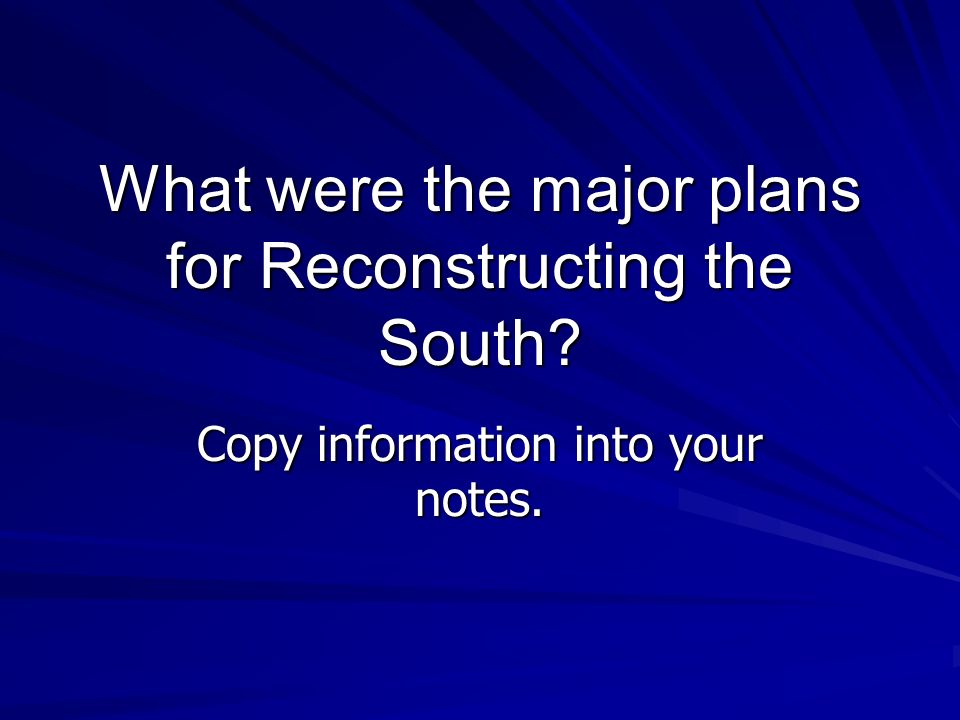 What were the major plans for Reconstructing the South?

Copy information into your notes.